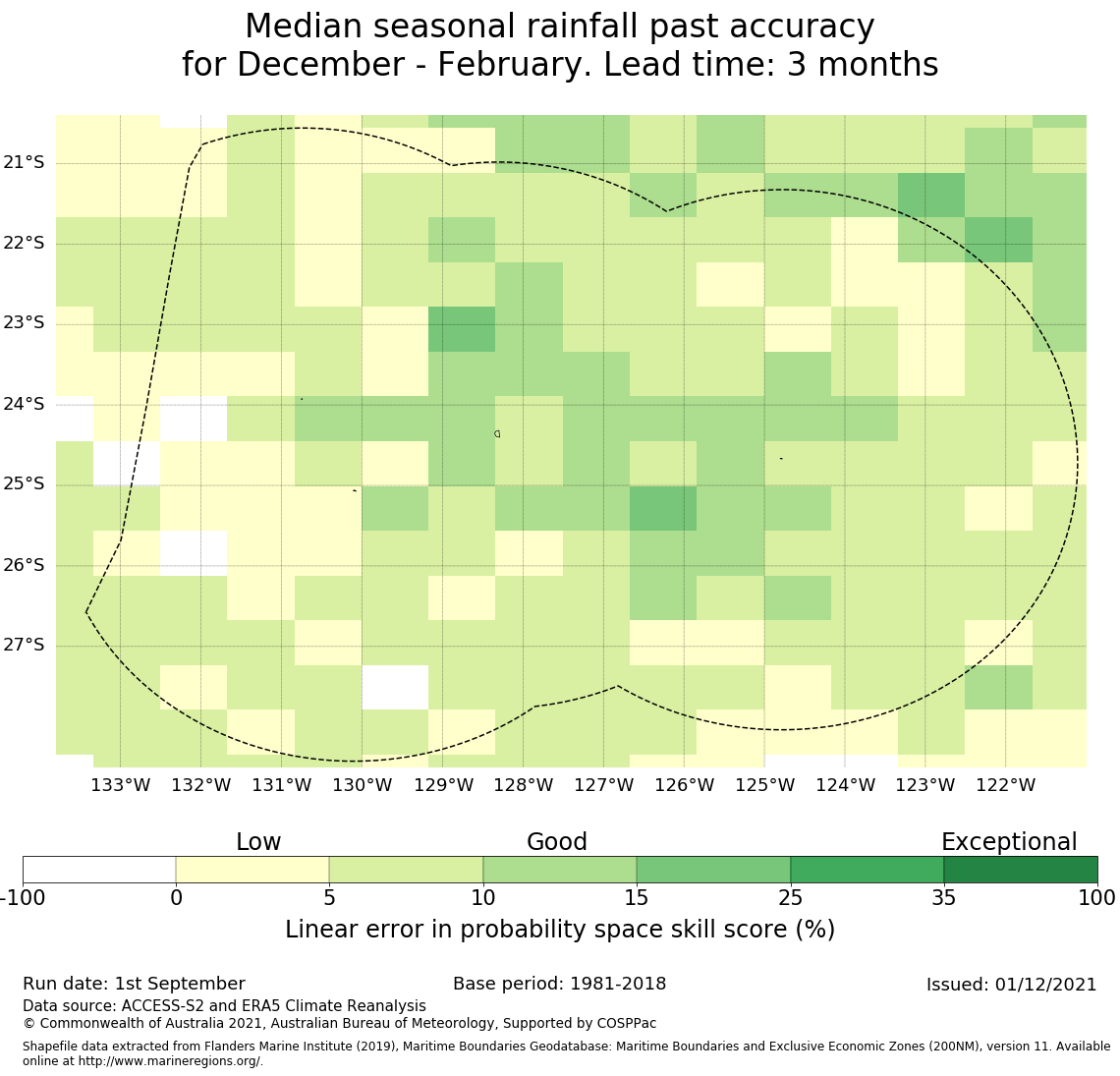 Median seasonal rainfall past accuracy
for December - February. Lead time: 3 months

21°S
22°S
23°S
24°S
25°S
26°S
27°S

133°W 132°W 131°W 130°W 129°W 128°W 127°W 126°W 125°W 124°W 123°W 122°W

Low
Good
Exceptional

-100 0 5 10 15 25 35 100

Linear error in probability space skill score (%)

Run date: 1st September
Base period: 1981-2018
Issued: 01/12/2021
Data source: ACCESS-S2 and ERA5 Climate Reanalysis
© Commonwealth of Australia 2021, Australian Bureau of Meteorology, Supported by COSPPac

Shapefile data extracted from Flanders Marine Institute (2019), Maritime Boundaries Geodatabase: Maritime Boundaries and Exclusive Economic Zones (200NM), version 11. Available online at http://www.marineregions.org/.